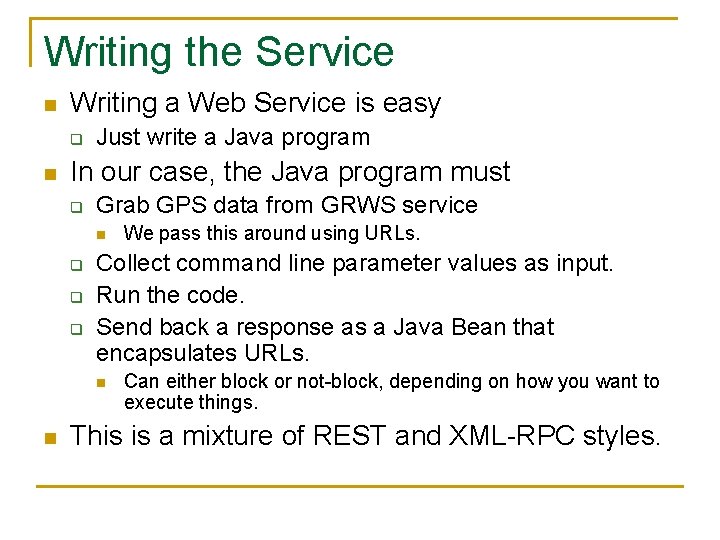 Writing the Service

Writing a Web Service is easy

Just write a Java program

In our case, the Java program must

Grab GPS data from GRWS service

We pass this around using URLs.

Collect command line parameter values as input.

Run the code.

Send back a response as a Java Bean that encapsulates URLs.

Can either block or not-block, depending on how you want to execute things.

This is a mixture of REST and XML-RPC styles.